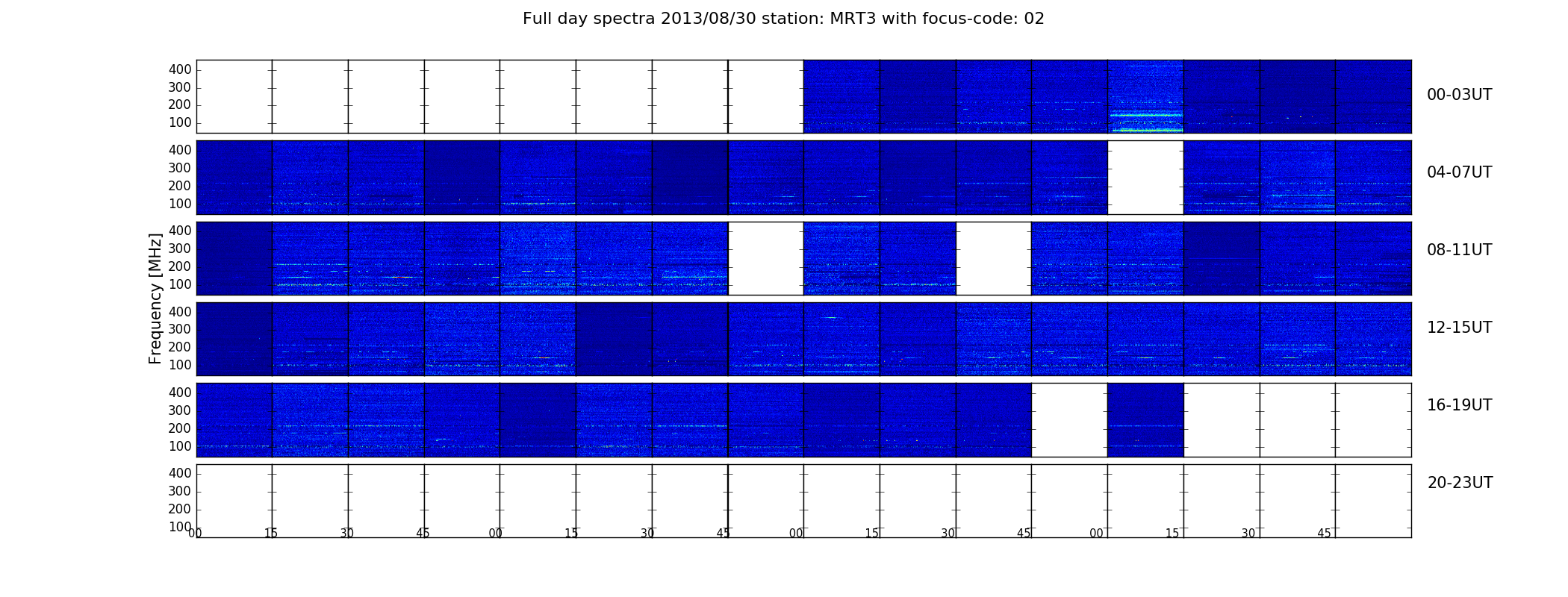 Full day spectra 2013/08/30 station: MRT3 with focus-code: 02

Frequency [MHz]

400
300
200
100
00-03UT

400
300
200
100
04-07UT

400
300
200
100
08-11UT

400
300
200
100
12-15UT

400
300
200
100
16-19UT

400
300
200
100
20-23UT

00 15 30 45 00 15 30 45 00 15 30 45 00 15 30 45